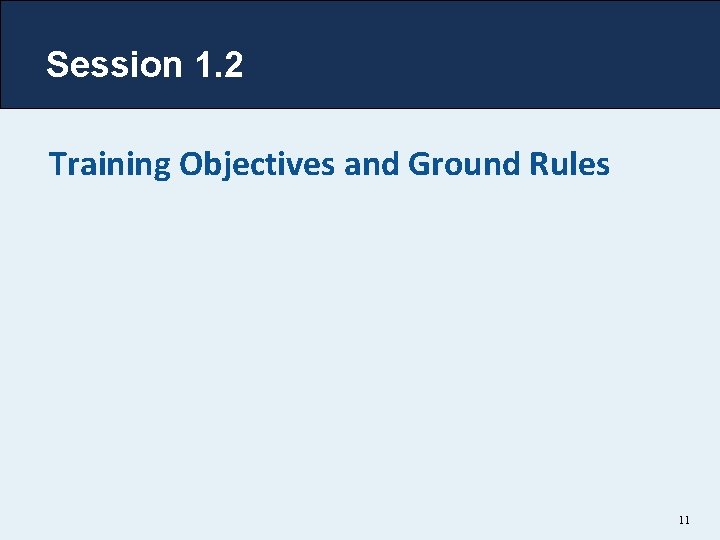 Session 1.2

Training Objectives and Ground Rules

11